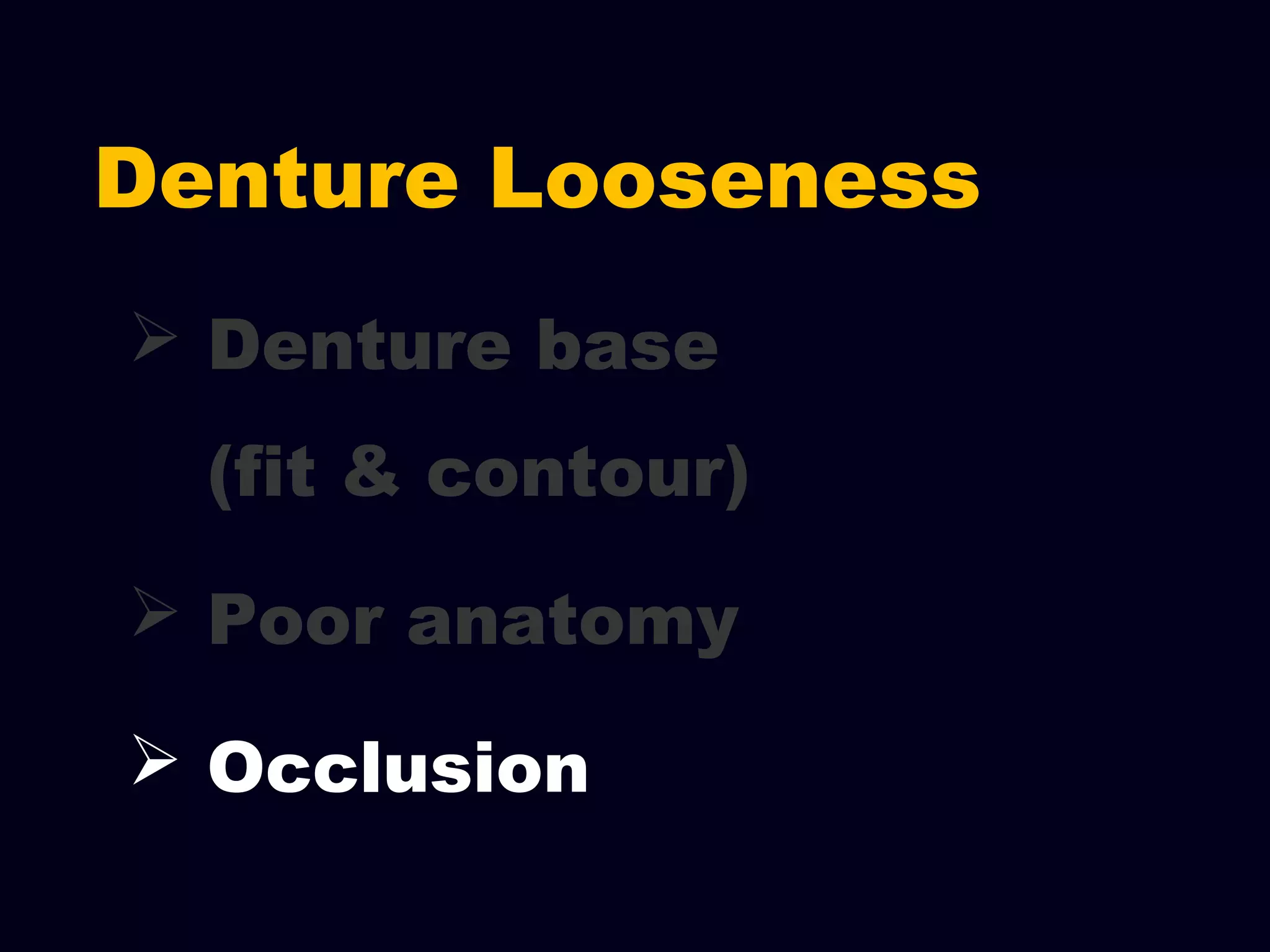 Denture Looseness

➢ Denture base (fit & contour)

➢ Poor anatomy

➢ Occlusion